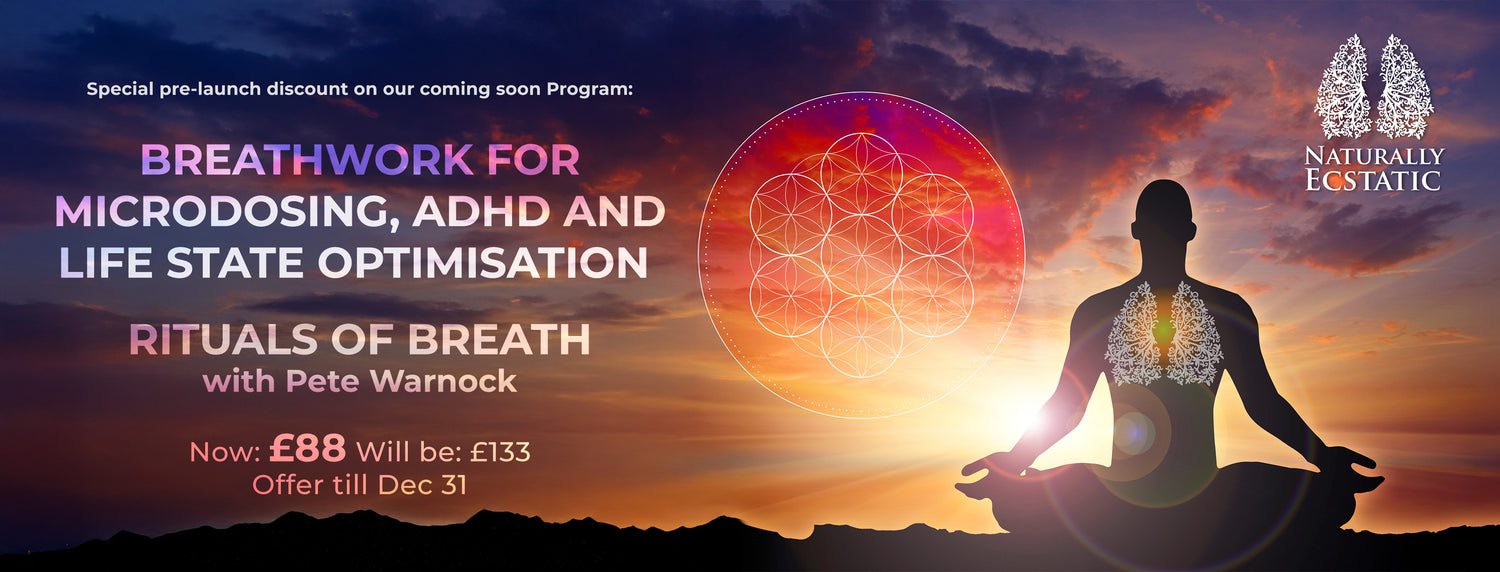 Special pre-launch discount on our coming soon Program:

BREATHWORK FOR MICRODOSING, ADHD AND LIFE STATE OPTIMISATION

RITUALS OF BREATH
with Pete Warnock

Now: £88 Will be: £133
Offer till Dec 31

NATURALLY ECSTATIC